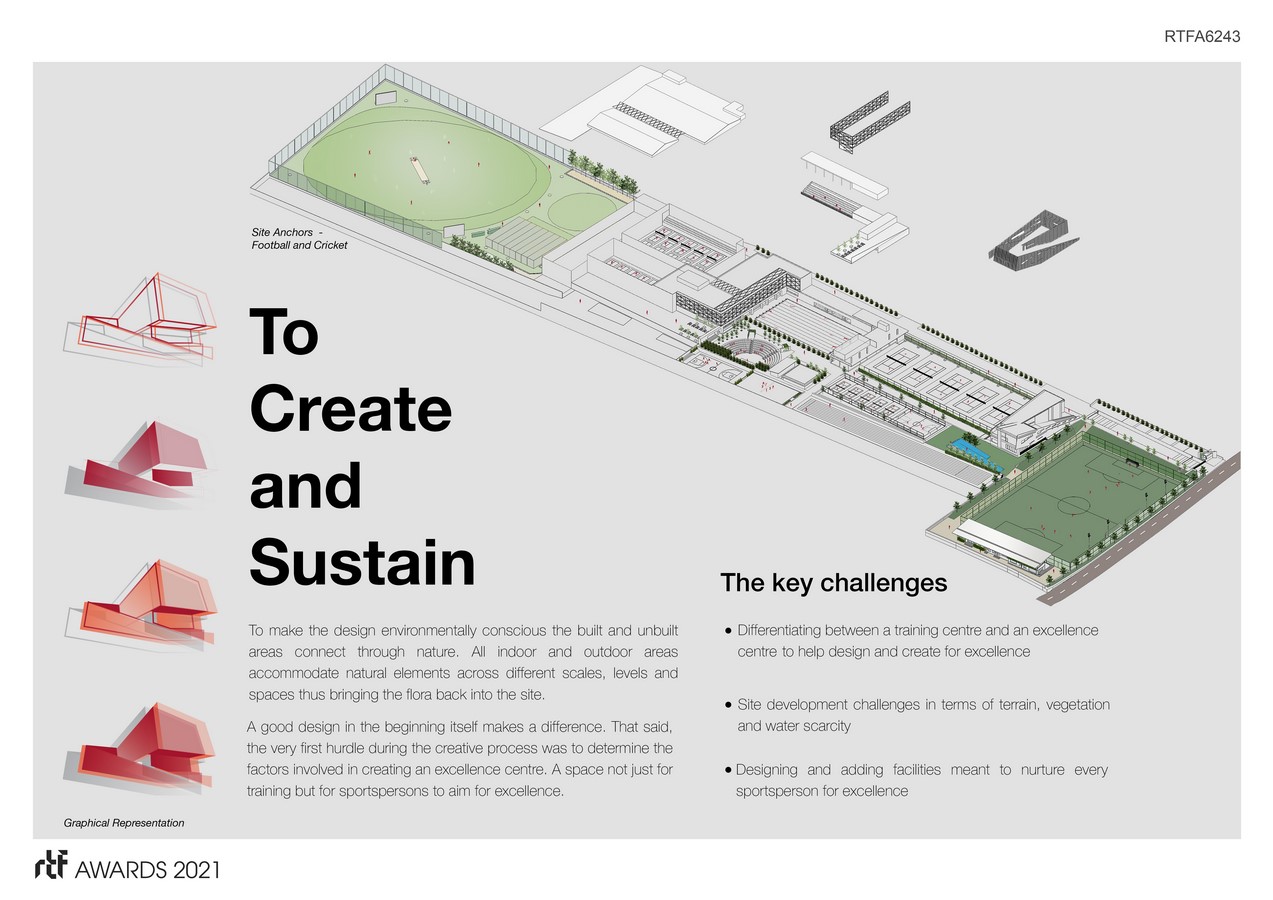 RTFA6243

Site Anchors -
Football and Cricket

To
Create
and
Sustain

To make the design environmentally conscious the built and unbuilt areas connect through nature. All indoor and outdoor areas accommodate natural elements across different scales, levels and spaces thus bringing the flora back into the site.

A good design in the beginning itself makes a difference. That said, the very first hurdle during the creative process was to determine the factors involved in creating an excellence centre. A space not just for training but for sportspersons to aim for excellence.

The key challenges

• Differentiating between a training centre and an excellence centre to help design and create for excellence

• Site development challenges in terms of terrain, vegetation and water scarcity

• Designing and adding facilities meant to nurture every sportsperson for excellence

Graphical Representation

rtf AWARDS 2021